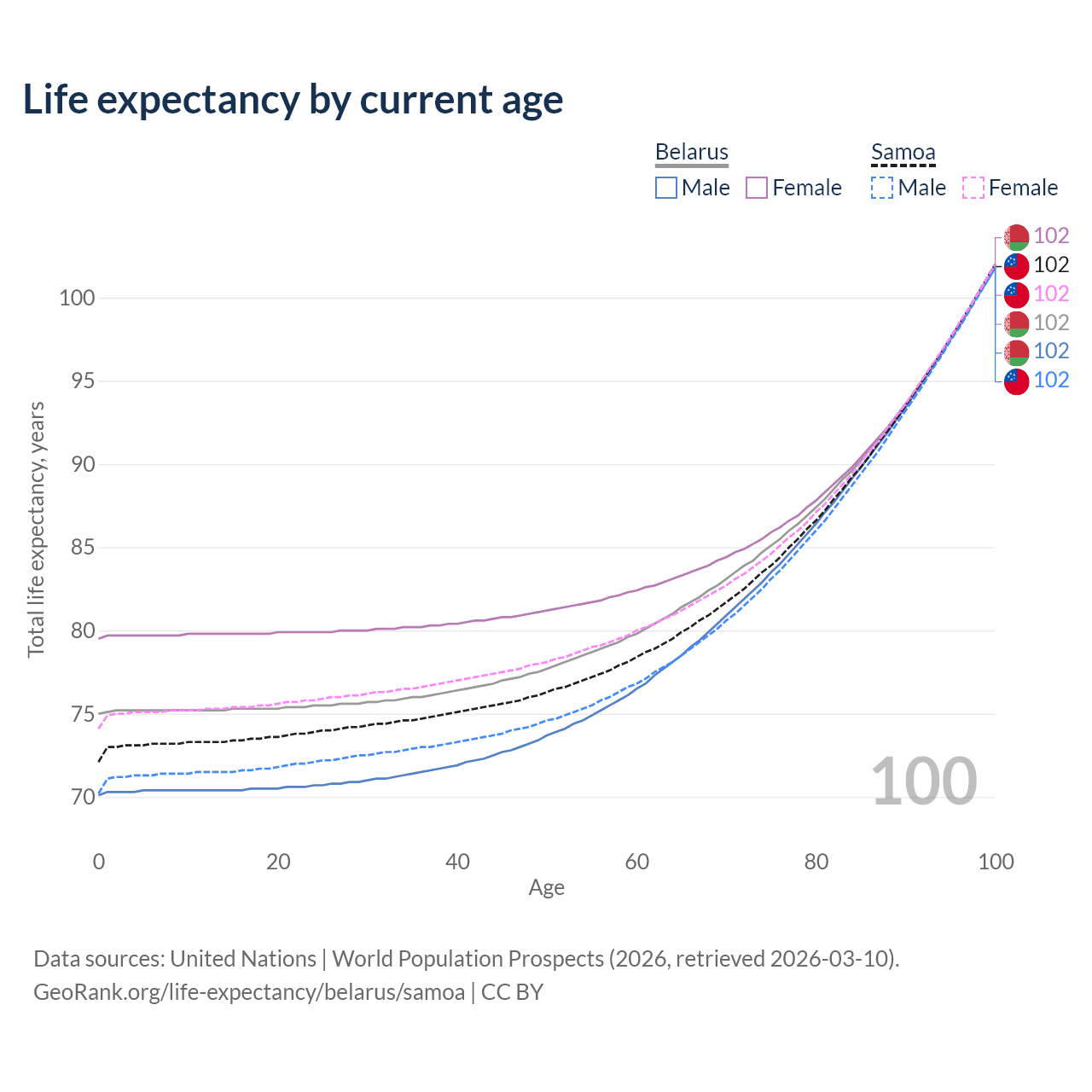 Life expectancy by current age

Belarus
Male
Female

Samoa
Male
Female

102
102
102
102
102
102

100
95
90
85
80
75
70

Total life expectancy, years

100

0
20
40
60
80
100
Age

Data sources: United Nations | World Population Prospects (2026, retrieved 2026-03-10).
GeoRank.org/life-expectancy/belarus/samoa | CC BY